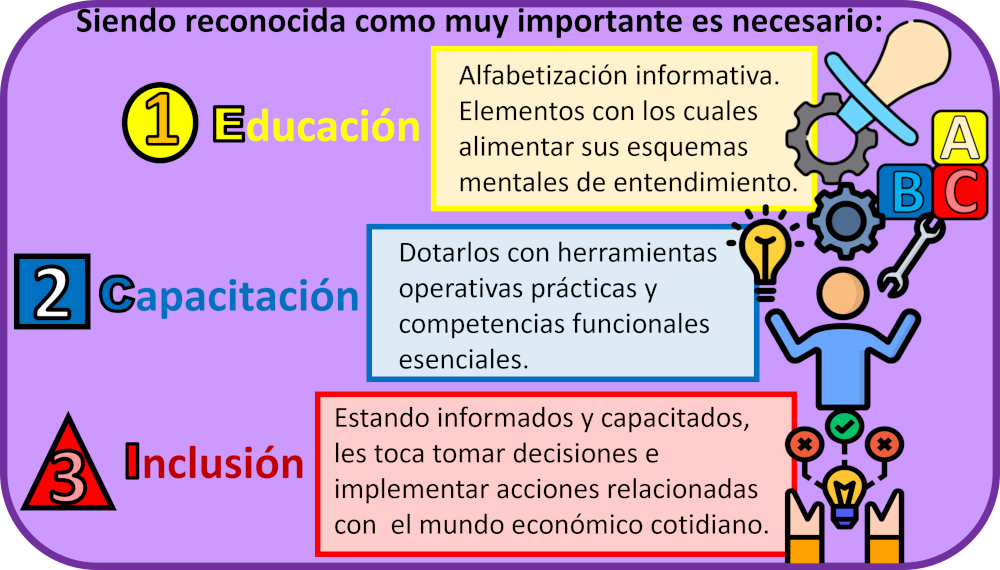 Siendo reconocida como muy importante es necesario:

1 Educación

Alfabetización informativa. Elementos con los cuales alimentar sus esquemas mentales de entendimiento.

A
B C

2 Capacitación

Dotarlos con herramientas operativas prácticas y competencias funcionales esenciales.

3 Inclusión

Estando informados y capacitados, les toca tomar decisiones e implementar acciones relacionadas con el mundo económico cotidiano.